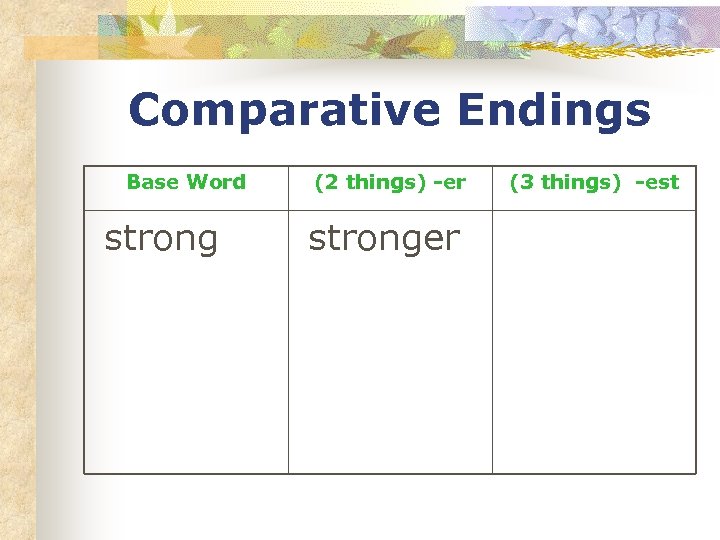 Comparative Endings

| Base Word | (2 things) -er | (3 things) -est |
|---|---|---|
| strong | stronger | |